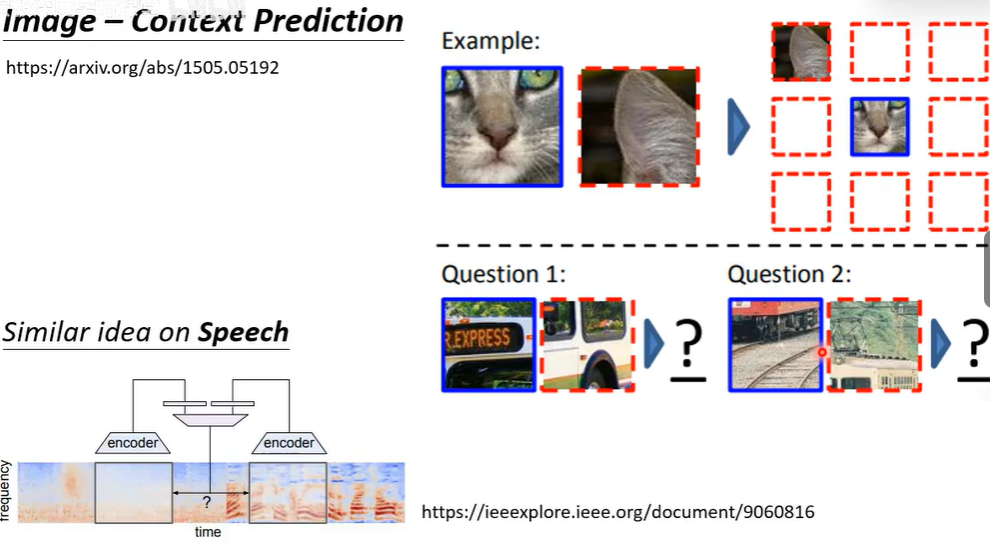 Image – Context Prediction

https://arxiv.org/abs/1505.05192

Example:

Question 1:

R.EXPRESS

?

Question 2:

?

Similar idea on Speech

encoder

encoder

?

frequency

time

https://ieeexplore.ieee.org/document/9060816